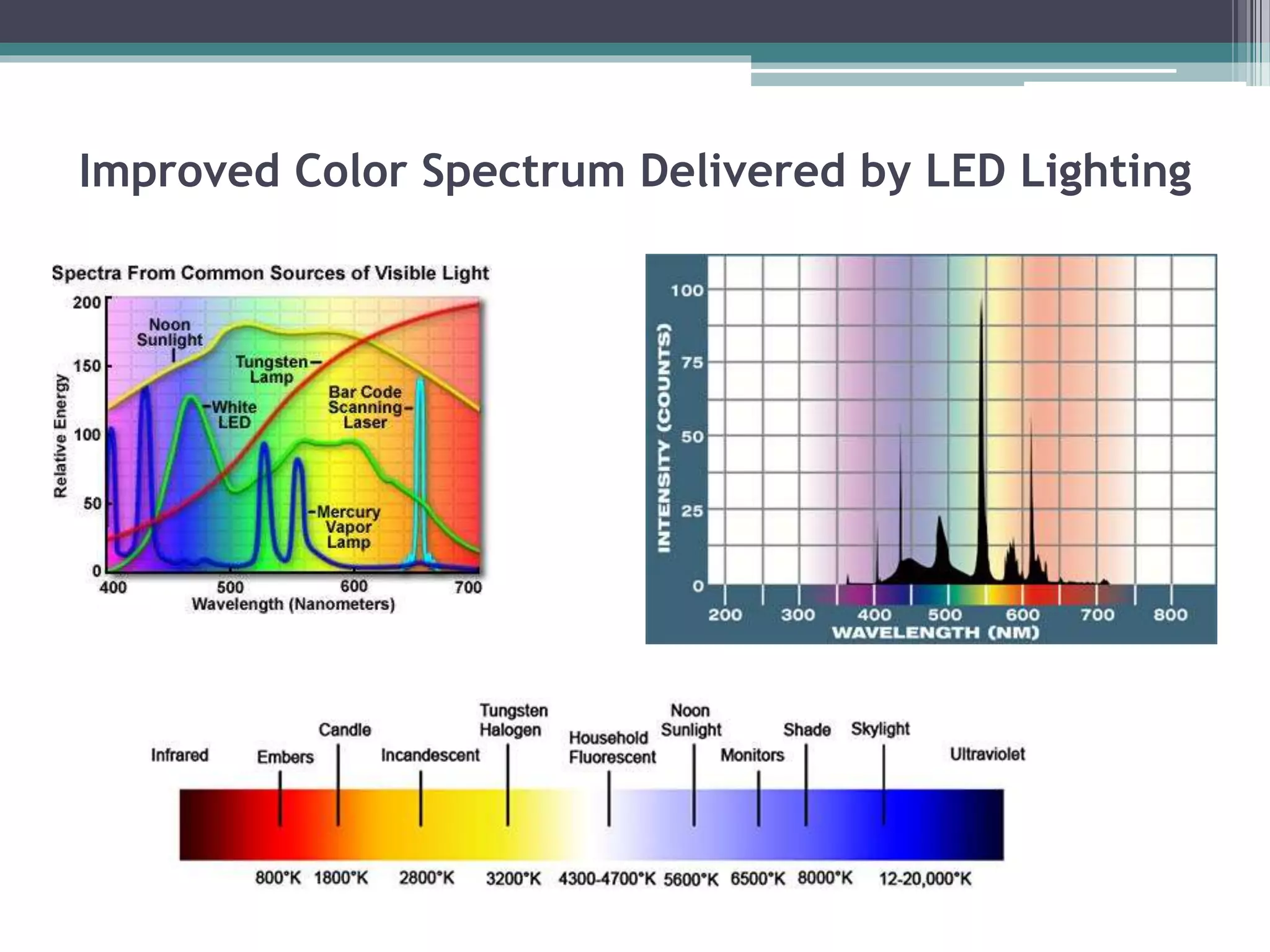 Improved Color Spectrum Delivered by LED Lighting

Spectra From Common Sources of Visible Light

200
150
100
50
0
Relative Energy

Noon Sunlight
Tungsten Lamp
White LED
Bar Code Scanning Laser
Mercury Vapor Lamp

400
500
600
700
Wavelength (Nanometers)

100
75
50
25
0
INTENSITY (COUNTS)

200
300
400
500
600
700
800
WAVELENGTH (NM)

Infrared
Embers
Candle
Incandescent
Tungsten Halogen
Household Fluorescent
Noon Sunlight
Monitors
Shade
Skylight
Ultraviolet

800°K
1800°K
2800°K
3200°K
4300-4700°K
5600°K
6500°K
8000°K
12-20,000°K